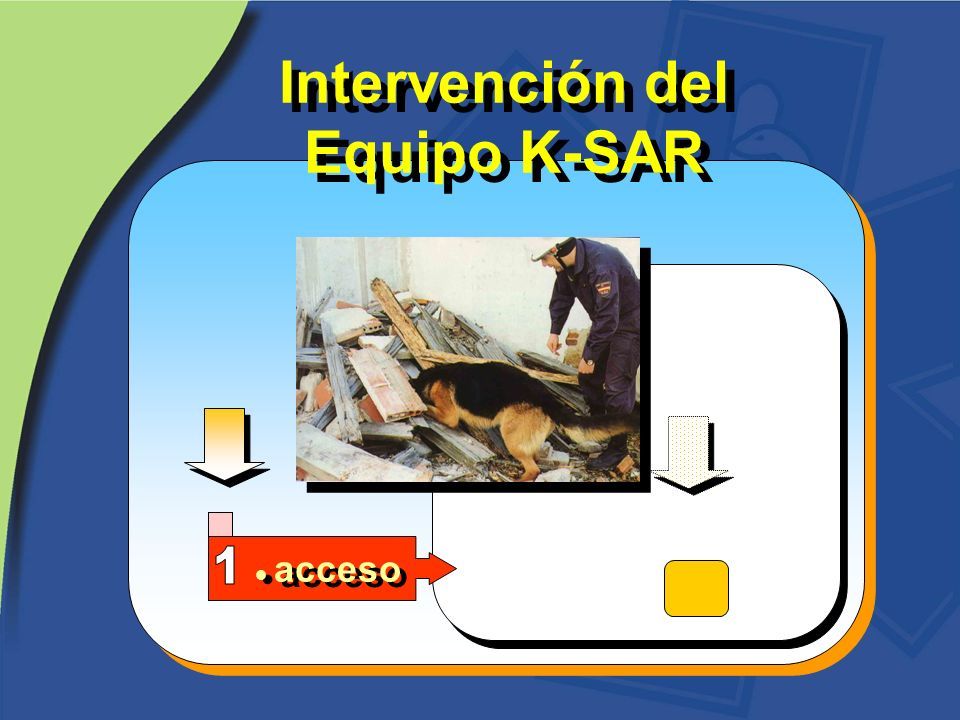 Intervención del Equipo K-SAR

1 • acceso